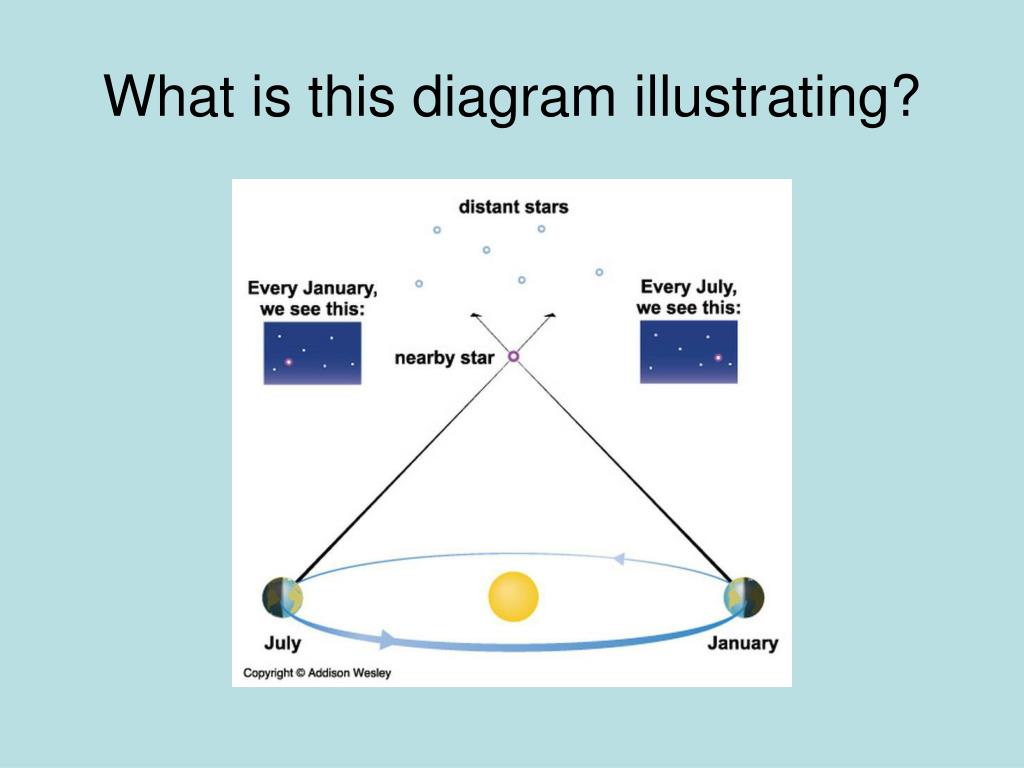 What is this diagram illustrating?

distant stars

Every January, we see this:

nearby star

Every July, we see this:

July

January

Copyright © Addison Wesley